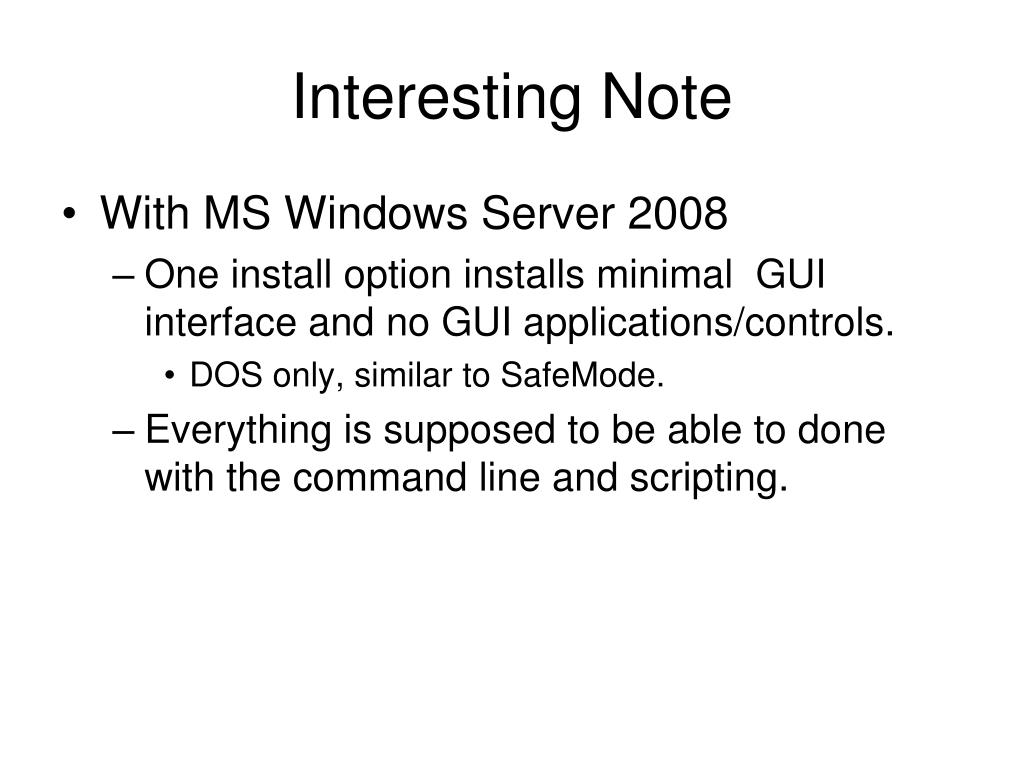 Interesting Note

• With MS Windows Server 2008
– One install option installs minimal GUI interface and no GUI applications/controls.
• DOS only, similar to SafeMode.
– Everything is supposed to be able to done with the command line and scripting.